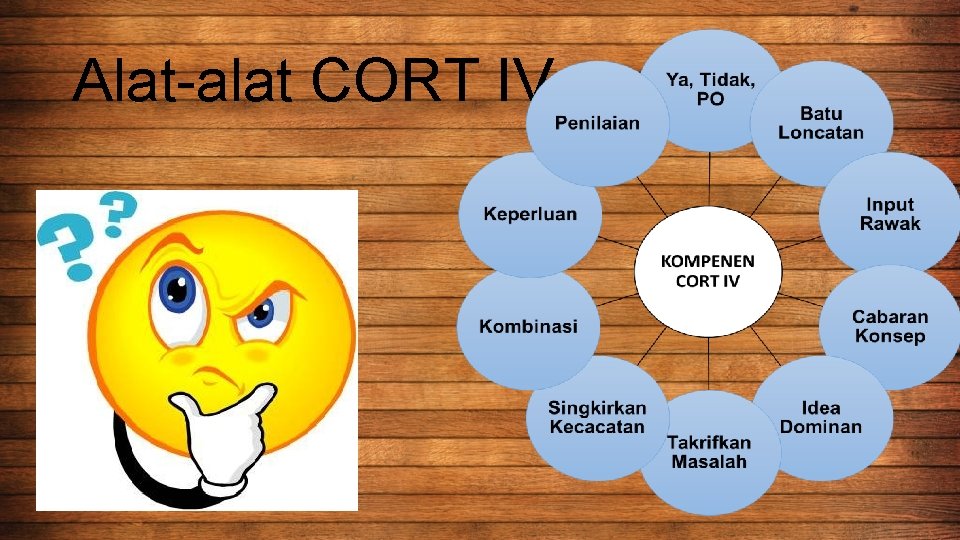 Alat-alat CORT IV

KOMPENEN CORT IV

Ya, Tidak, PO

Batu Loncatan

Input Rawak

Cabaran Konsep

Idea Dominan

Takrifkan Masalah

Singkirkan Kecacatan

Kombinasi

Keperluan

Penilaian